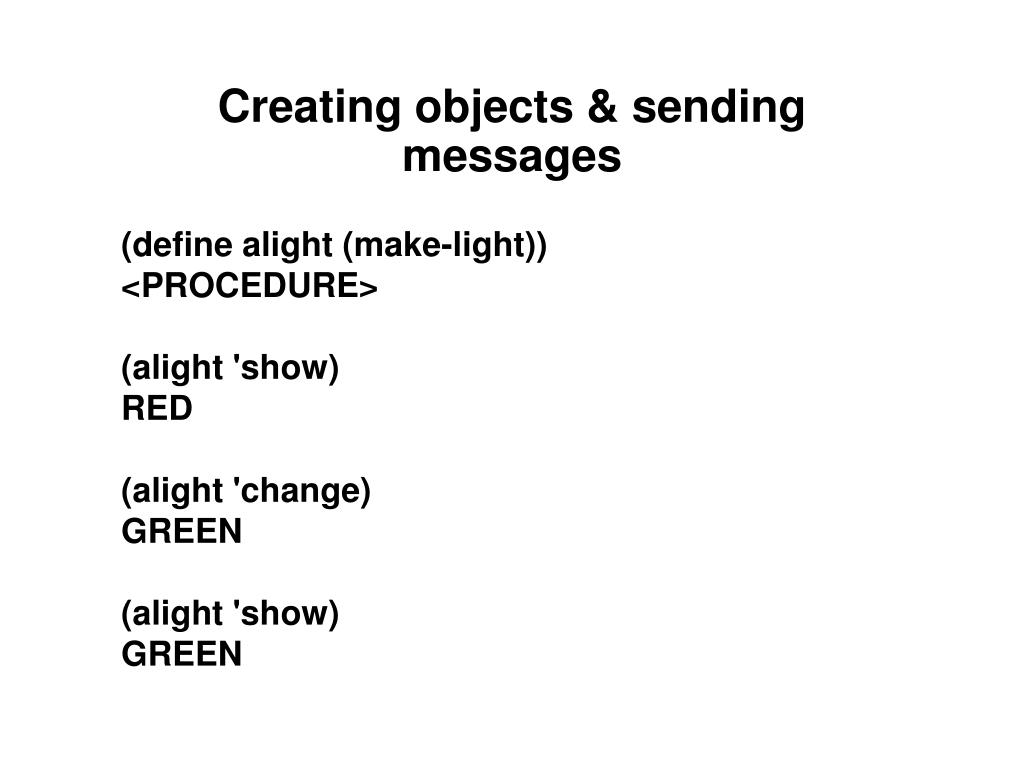 Creating objects & sending messages

(define alight (make-light))
<PROCEDURE>

(alight 'show)
RED

(alight 'change)
GREEN

(alight 'show)
GREEN